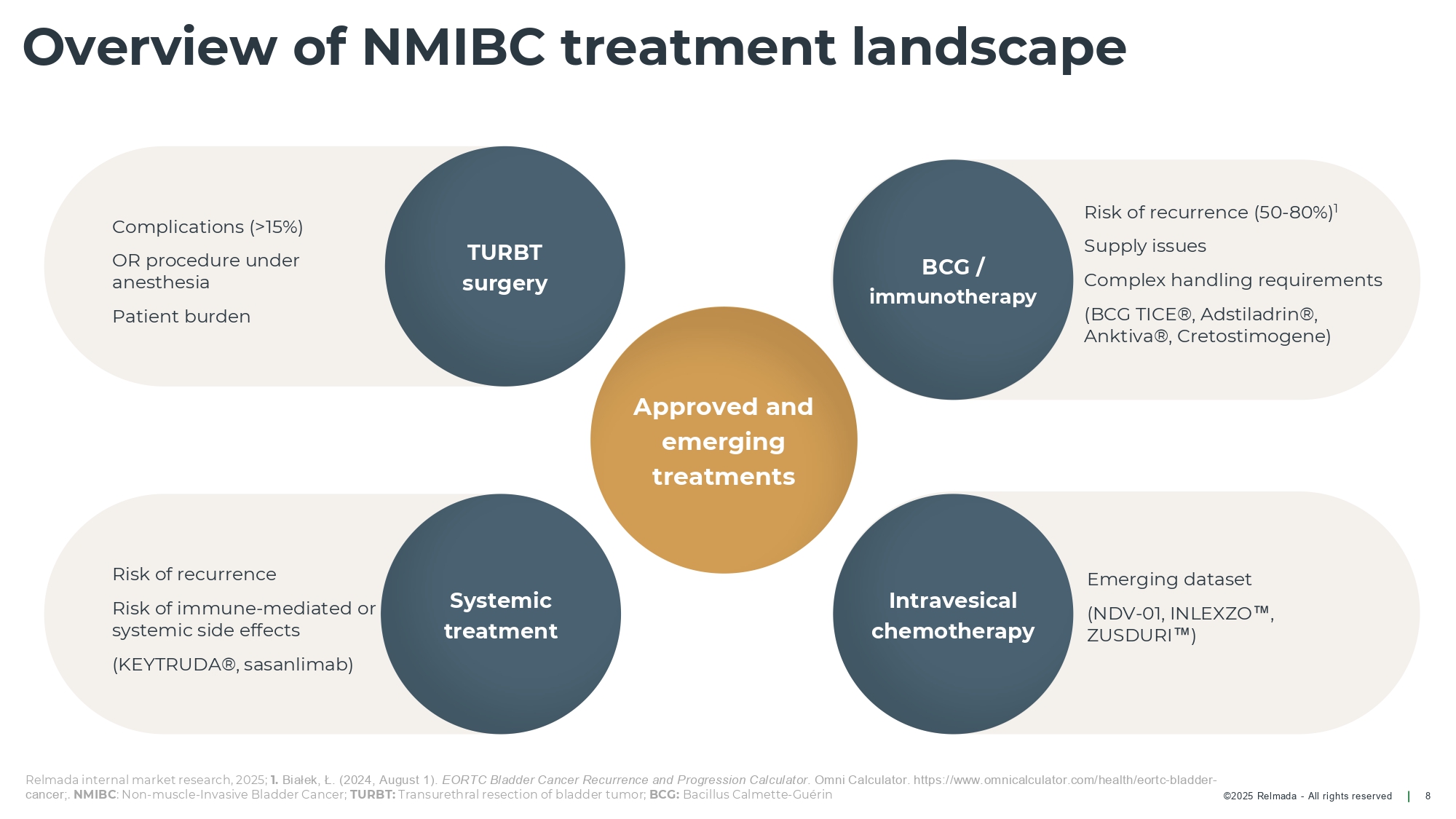 Overview of NMIBC treatment landscape

Complications (>15%)

OR procedure under anesthesia

Patient burden

TURBT surgery

BCG / immunotherapy

Risk of recurrence (50-80%)$^1$

Supply issues

Complex handling requirements

(BCG TICE®, Adstiladrin®, Anktiva®, Cretostimogene)

Approved and emerging treatments

Risk of recurrence

Risk of immune-mediated or systemic side effects

(KEYTRUDA®, sasanlimab)

Systemic treatment

Intravesical chemotherapy

Emerging dataset

(NDV-01, INLEXZO™, ZUSDURI™)

Relmada internal market research, 2025; 1. Białek, Ł. (2024, August 1). EORTC Bladder Cancer Recurrence and Progression Calculator. Omni Calculator. https://www.omnicalculator.com/health/eortc-bladder-cancer;. NMIBC: Non-muscle-Invasive Bladder Cancer; TURBT: Transurethral resection of bladder tumor; BCG: Bacillus Calmette-Guérin

©2025 Relmada - All rights reserved | 8